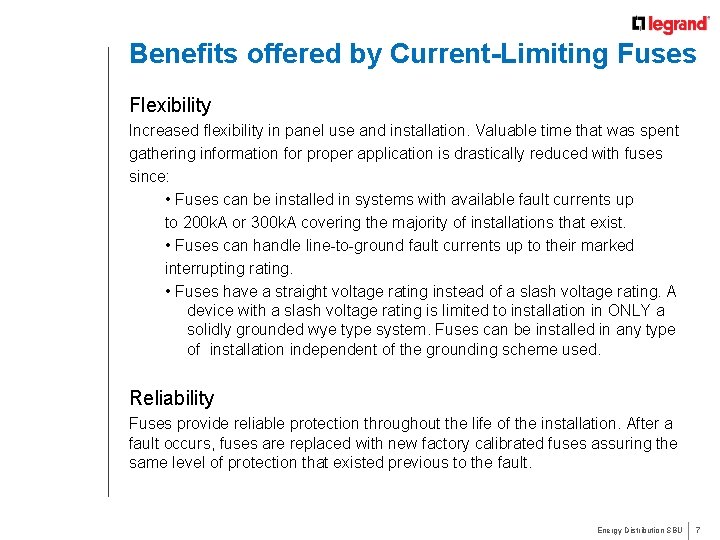 legrand

Benefits offered by Current-Limiting Fuses

Flexibility

Increased flexibility in panel use and installation. Valuable time that was spent gathering information for proper application is drastically reduced with fuses since:

• Fuses can be installed in systems with available fault currents up to 200kA or 300kA covering the majority of installations that exist.

• Fuses can handle line-to-ground fault currents up to their marked interrupting rating.

• Fuses have a straight voltage rating instead of a slash voltage rating. A device with a slash voltage rating is limited to installation in ONLY a solidly grounded wye type system. Fuses can be installed in any type of installation independent of the grounding scheme used.

Reliability

Fuses provide reliable protection throughout the life of the installation. After a fault occurs, fuses are replaced with new factory calibrated fuses assuring the same level of protection that existed previous to the fault.

Energy Distribution SBU | 7